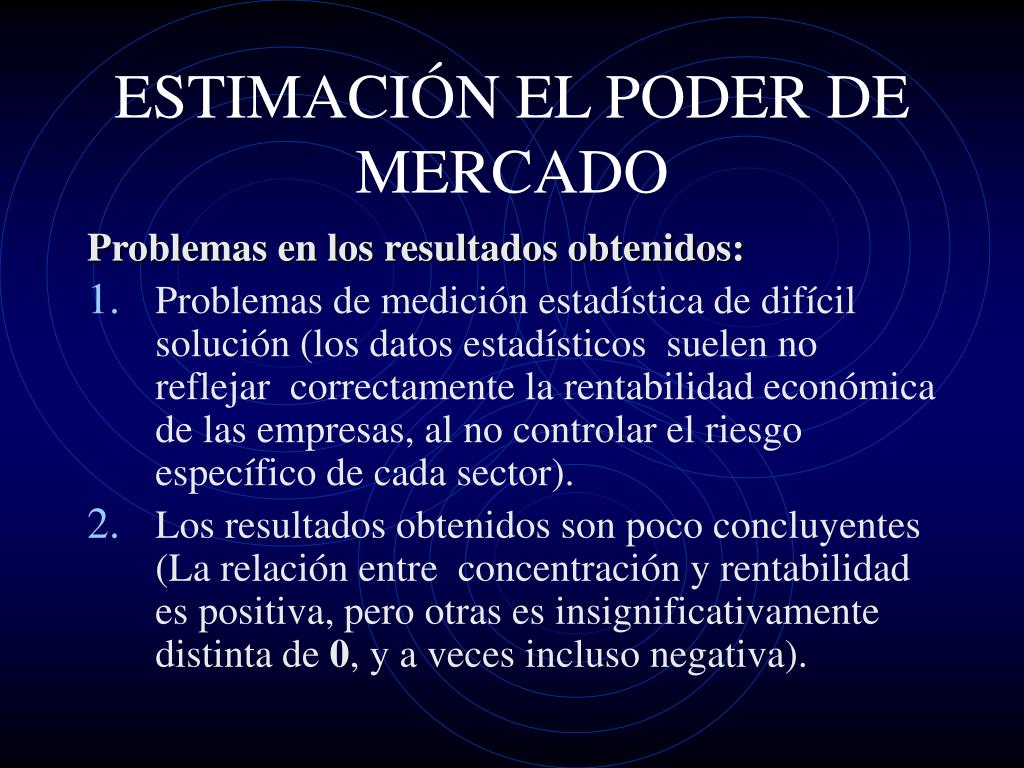 ESTIMACIÓN EL PODER DE MERCADO

Problemas en los resultados obtenidos:

1. Problemas de medición estadística de difícil solución (los datos estadísticos suelen no reflejar correctamente la rentabilidad económica de las empresas, al no controlar el riesgo específico de cada sector).

2. Los resultados obtenidos son poco concluyentes (La relación entre concentración y rentabilidad es positiva, pero otras es insignificativamente distinta de 0, y a veces incluso negativa).